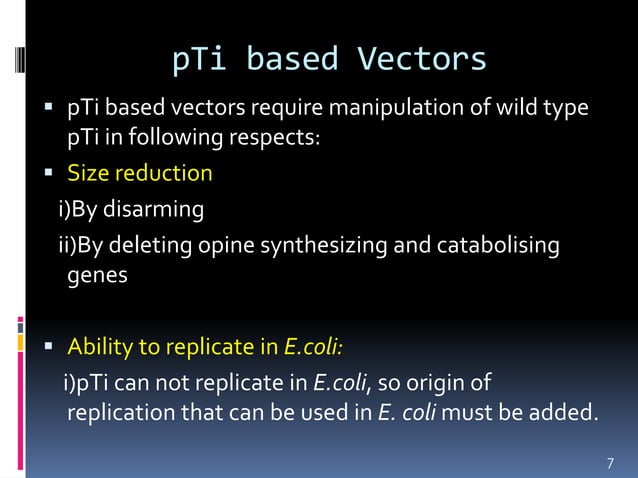 pTi based Vectors

▪ pTi based vectors require manipulation of wild type pTi in following respects:

▪ Size reduction

i)By disarming

ii)By deleting opine synthesizing and catabolising genes

▪ Ability to replicate in E.coli:

i)pTi can not replicate in E.coli, so origin of replication that can be used in E. coli must be added.

7